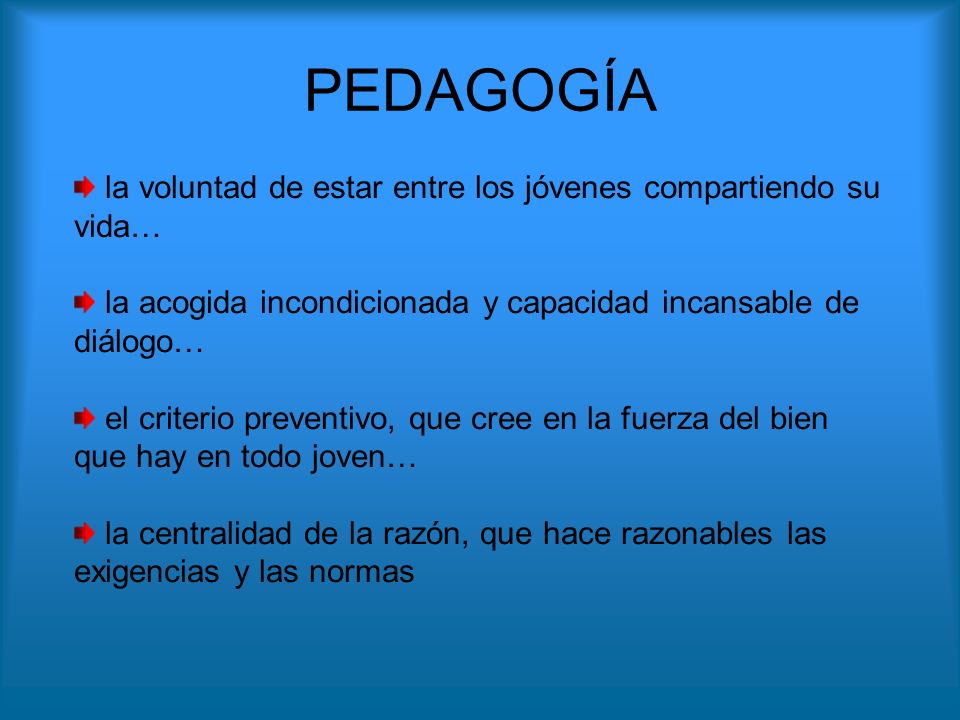 PEDAGOGÍA

la voluntad de estar entre los jóvenes compartiendo su vida…

la acogida incondicionada y capacidad incansable de diálogo…

el criterio preventivo, que cree en la fuerza del bien que hay en todo joven…

la centralidad de la razón, que hace razonables las exigencias y las normas